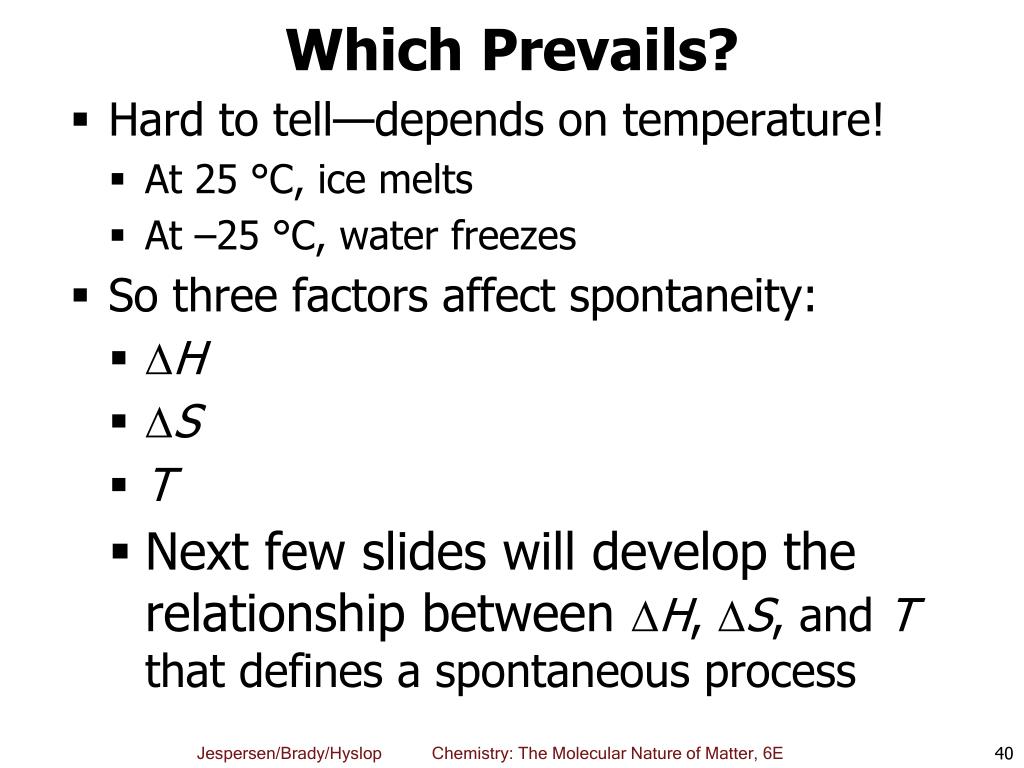 Which Prevails?

▪ Hard to tell—depends on temperature!
  ▪ At 25 °C, ice melts
  ▪ At –25 °C, water freezes
▪ So three factors affect spontaneity:
  ▪ $\Delta H$
  ▪ $\Delta S$
  ▪ $T$
  ▪ Next few slides will develop the relationship between $\Delta H$, $\Delta S$, and $T$ that defines a spontaneous process

Jespersen/Brady/Hyslop Chemistry: The Molecular Nature of Matter, 6E 40